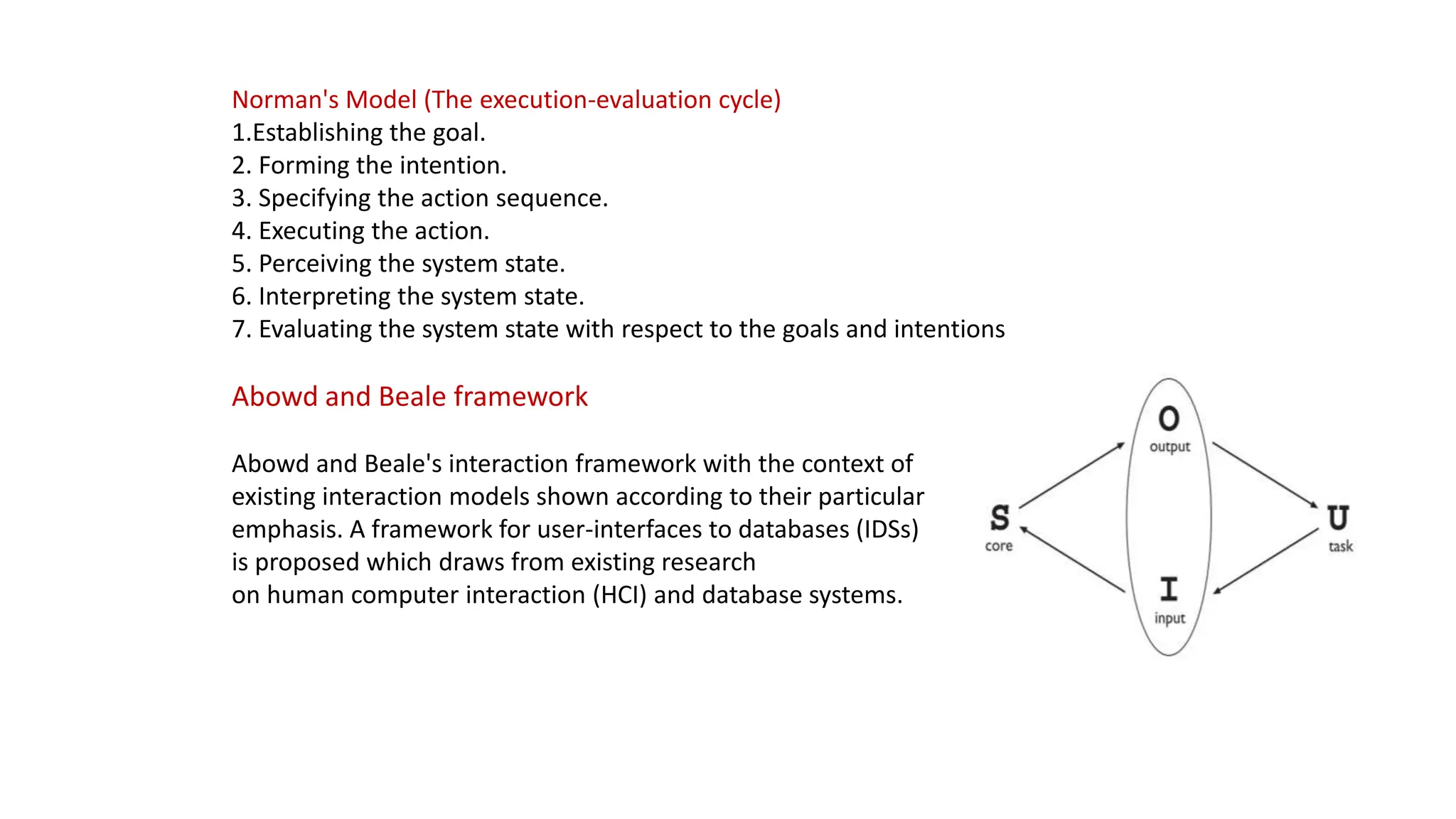 Norman's Model (The execution-evaluation cycle)
1.Establishing the goal.
2. Forming the intention.
3. Specifying the action sequence.
4. Executing the action.
5. Perceiving the system state.
6. Interpreting the system state.
7. Evaluating the system state with respect to the goals and intentions

Abowd and Beale framework

Abowd and Beale's interaction framework with the context of existing interaction models shown according to their particular emphasis. A framework for user-interfaces to databases (IDSs) is proposed which draws from existing research on human computer interaction (HCI) and database systems.

O
output
S
core
U
task
I
input